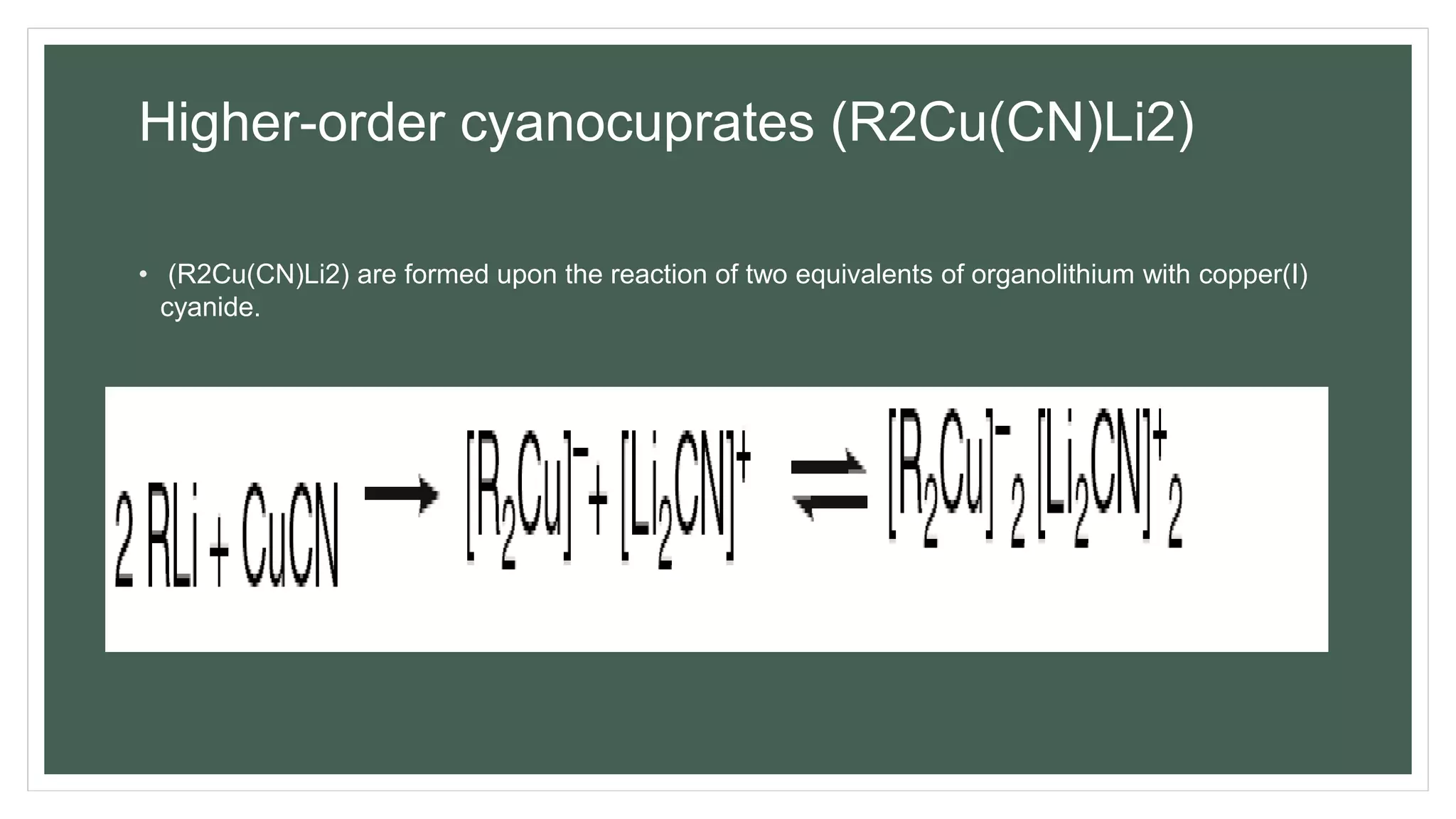 Higher-order cyanocuprates (R2Cu(CN)Li2)

• (R2Cu(CN)Li2) are formed upon the reaction of two equivalents of organolithium with copper(I) cyanide.

$2\ RLi + CuCN \rightarrow [R_2Cu]^- + [Li_2CN]^+ \rightleftharpoons [R_2Cu]^-_2\ [Li_2CN]^+_2$